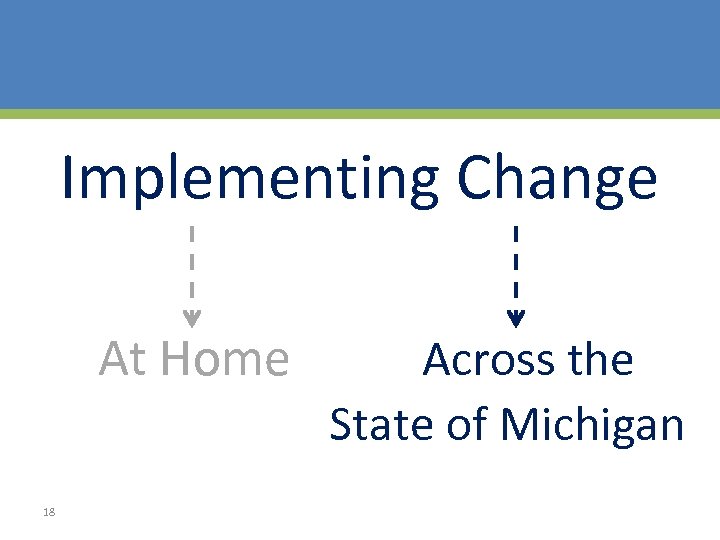 Implementing Change

At Home

Across the State of Michigan

18